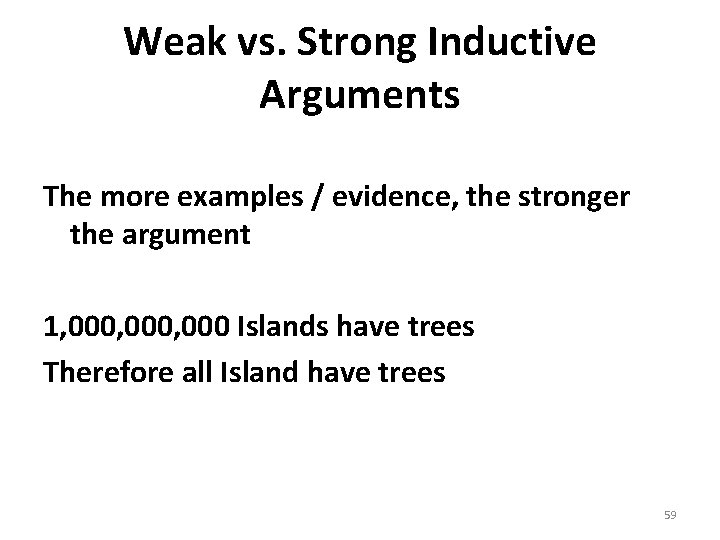 Weak vs. Strong Inductive Arguments

The more examples / evidence, the stronger the argument

1,000,000,000 Islands have trees
Therefore all Island have trees

59